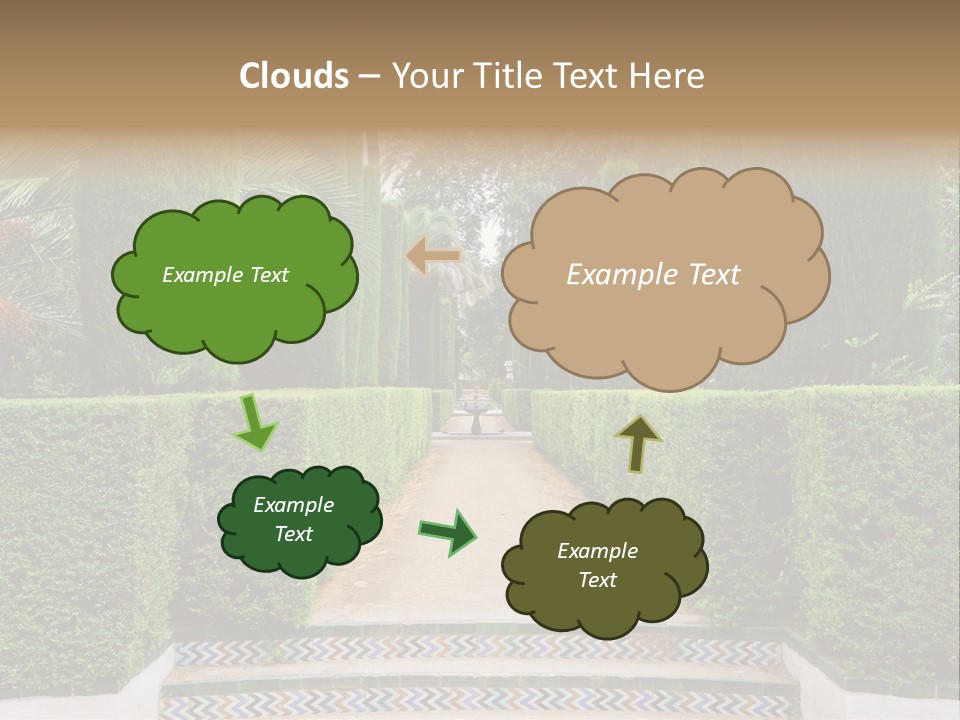 Clouds – Your Title Text Here

Example Text

Example Text

Example Text

Example Text